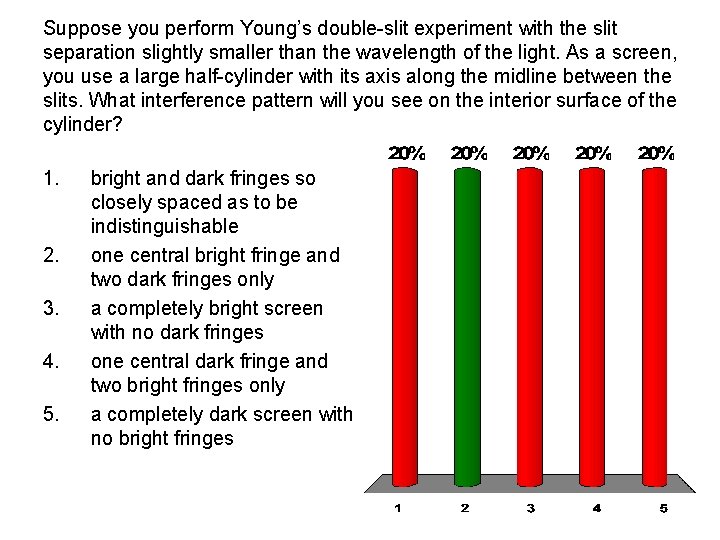 Suppose you perform Young's double-slit experiment with the slit separation slightly smaller than the wavelength of the light. As a screen, you use a large half-cylinder with its axis along the midline between the slits. What interference pattern will you see on the interior surface of the cylinder?

1. bright and dark fringes so closely spaced as to be indistinguishable
2. one central bright fringe and two dark fringes only
3. a completely bright screen with no dark fringes
4. one central dark fringe and two bright fringes only
5. a completely dark screen with no bright fringes

20% 20% 20% 20% 20%

1 2 3 4 5